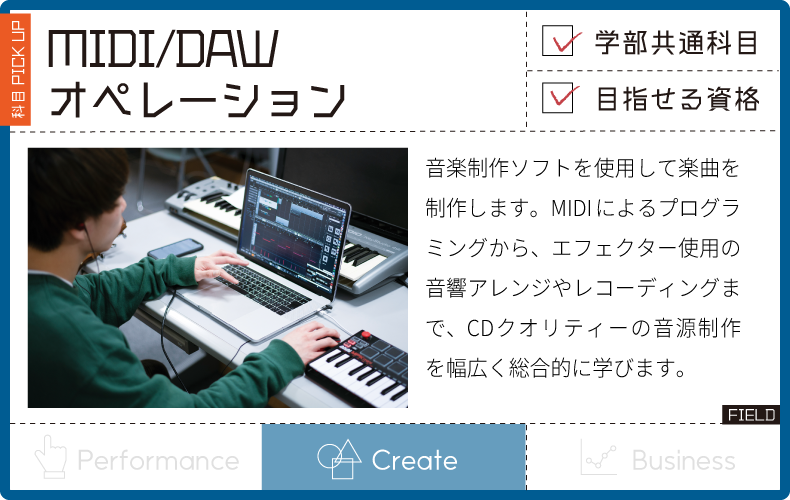 科目 PICK UP

MIDI/DAW
オペレーション

学部共通科目

目指せる資格

音楽制作ソフトを使用して楽曲を制作します。MIDIによるプログラミングから、エフェクター使用の音響アレンジやレコーディングまで、CDクオリティーの音源制作を幅広く総合的に学びます。

FIELD

Performance

Create

Business